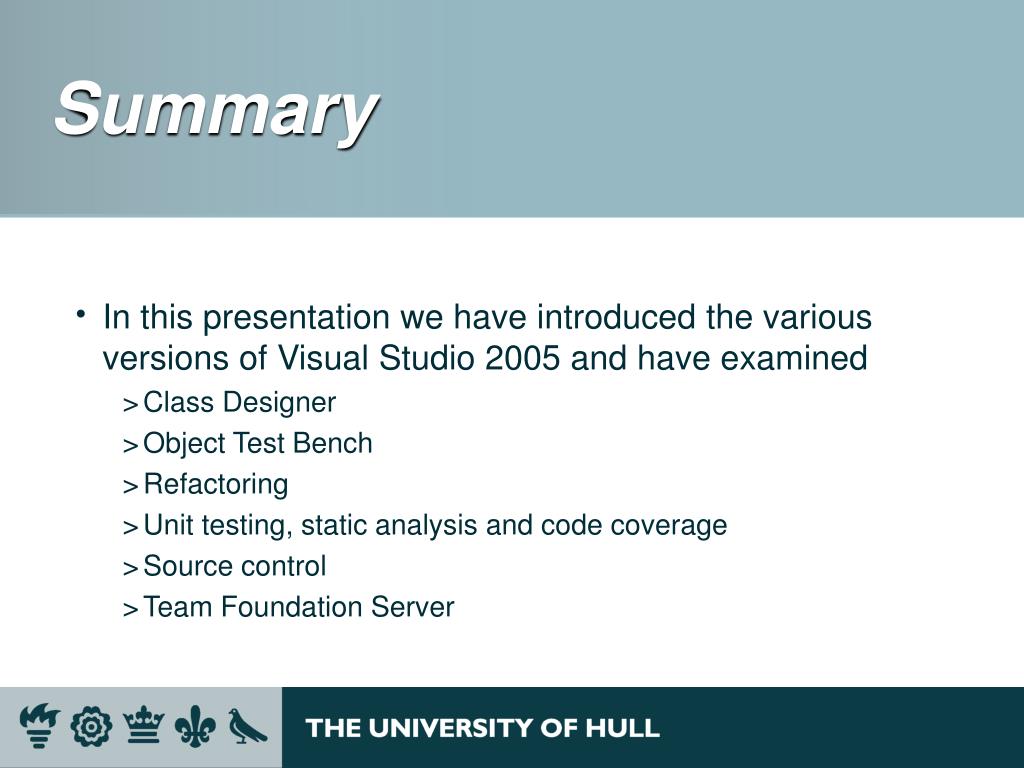 Summary

• In this presentation we have introduced the various versions of Visual Studio 2005 and have examined
> Class Designer
> Object Test Bench
> Refactoring
> Unit testing, static analysis and code coverage
> Source control
> Team Foundation Server

THE UNIVERSITY OF HULL